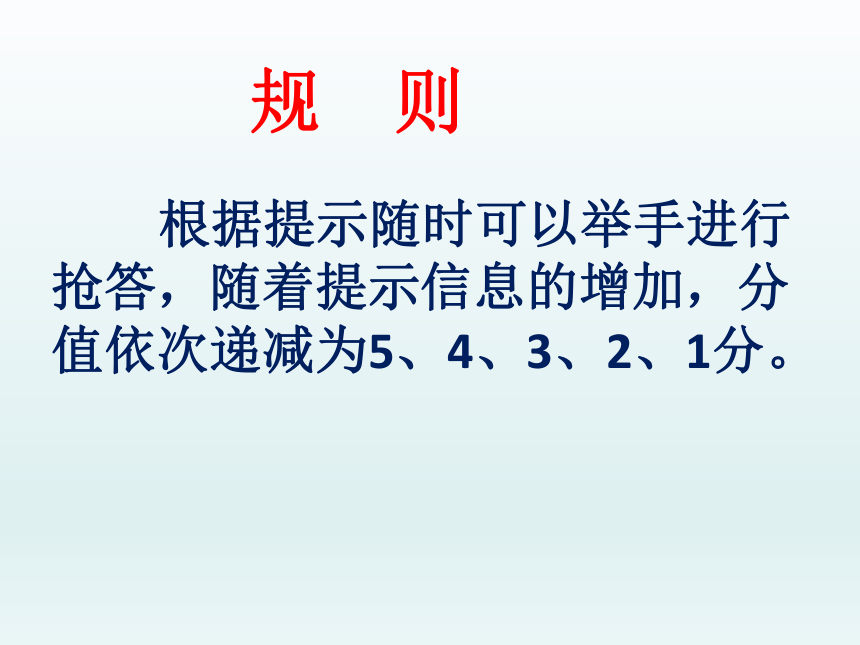 规　则

根据提示随时可以举手进行抢答，随着提示信息的增加，分值依次递减为5、4、3、2、1分。